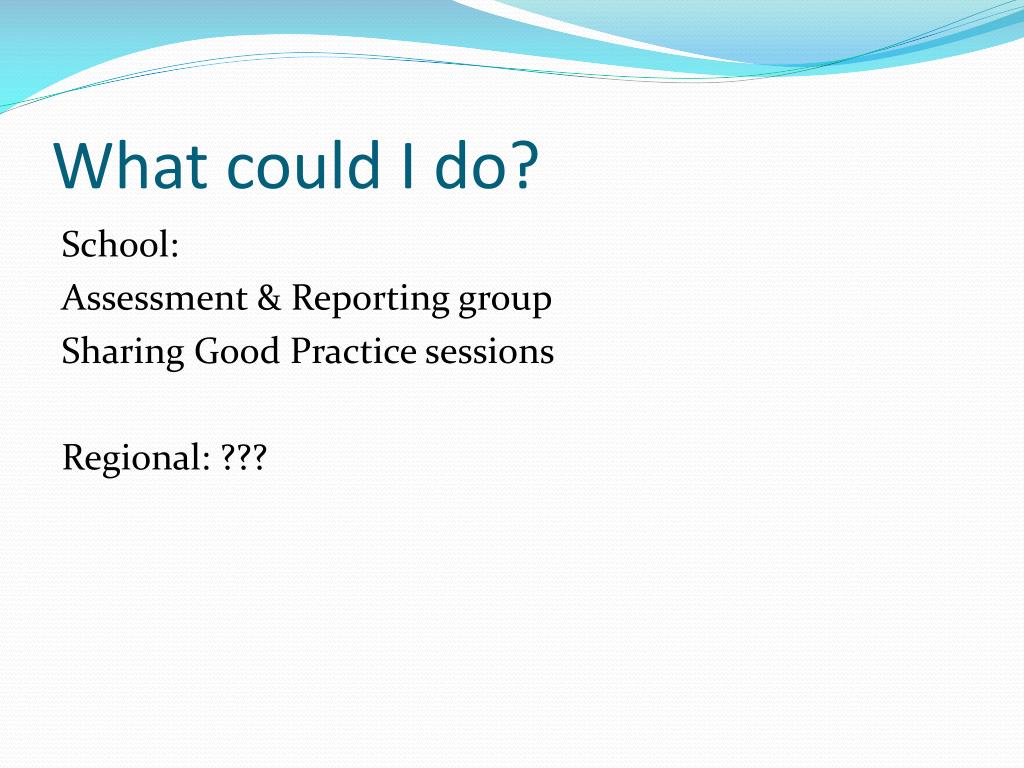 What could I do?

School:
Assessment & Reporting group
Sharing Good Practice sessions

Regional: ???